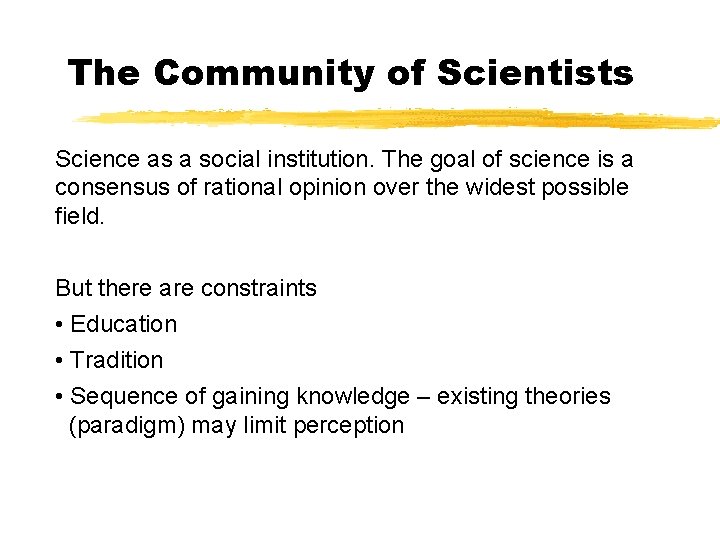 The Community of Scientists

Science as a social institution. The goal of science is a consensus of rational opinion over the widest possible field.

But there are constraints

• Education
• Tradition
• Sequence of gaining knowledge – existing theories (paradigm) may limit perception